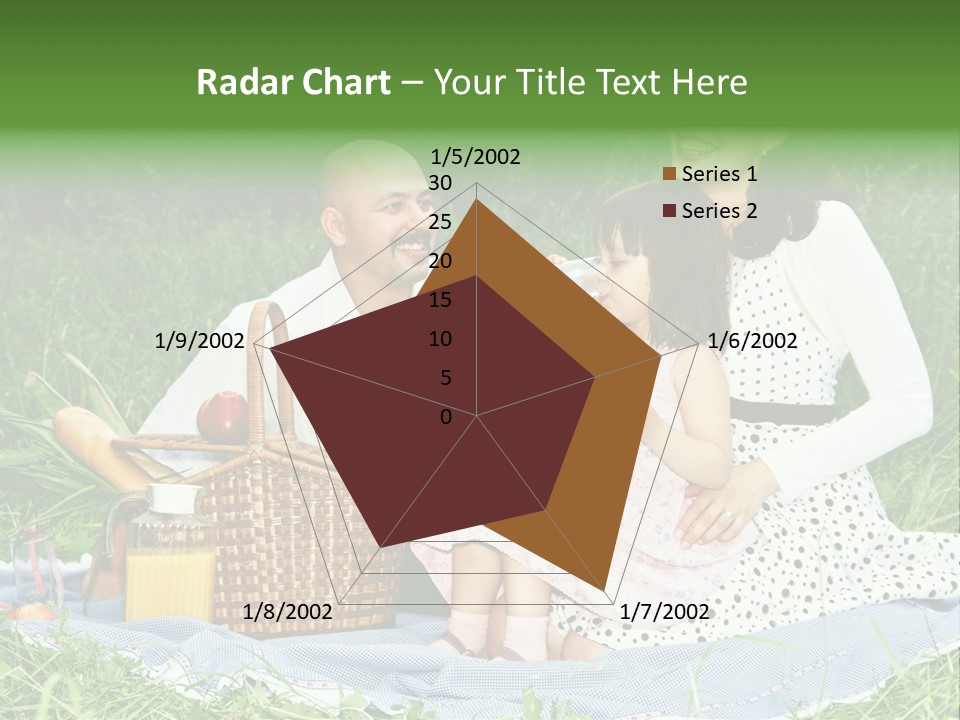 Radar Chart – Your Title Text Here

1/5/2002
30
25
20
15
10
5
0
1/6/2002
1/7/2002
1/8/2002
1/9/2002

Series 1
Series 2